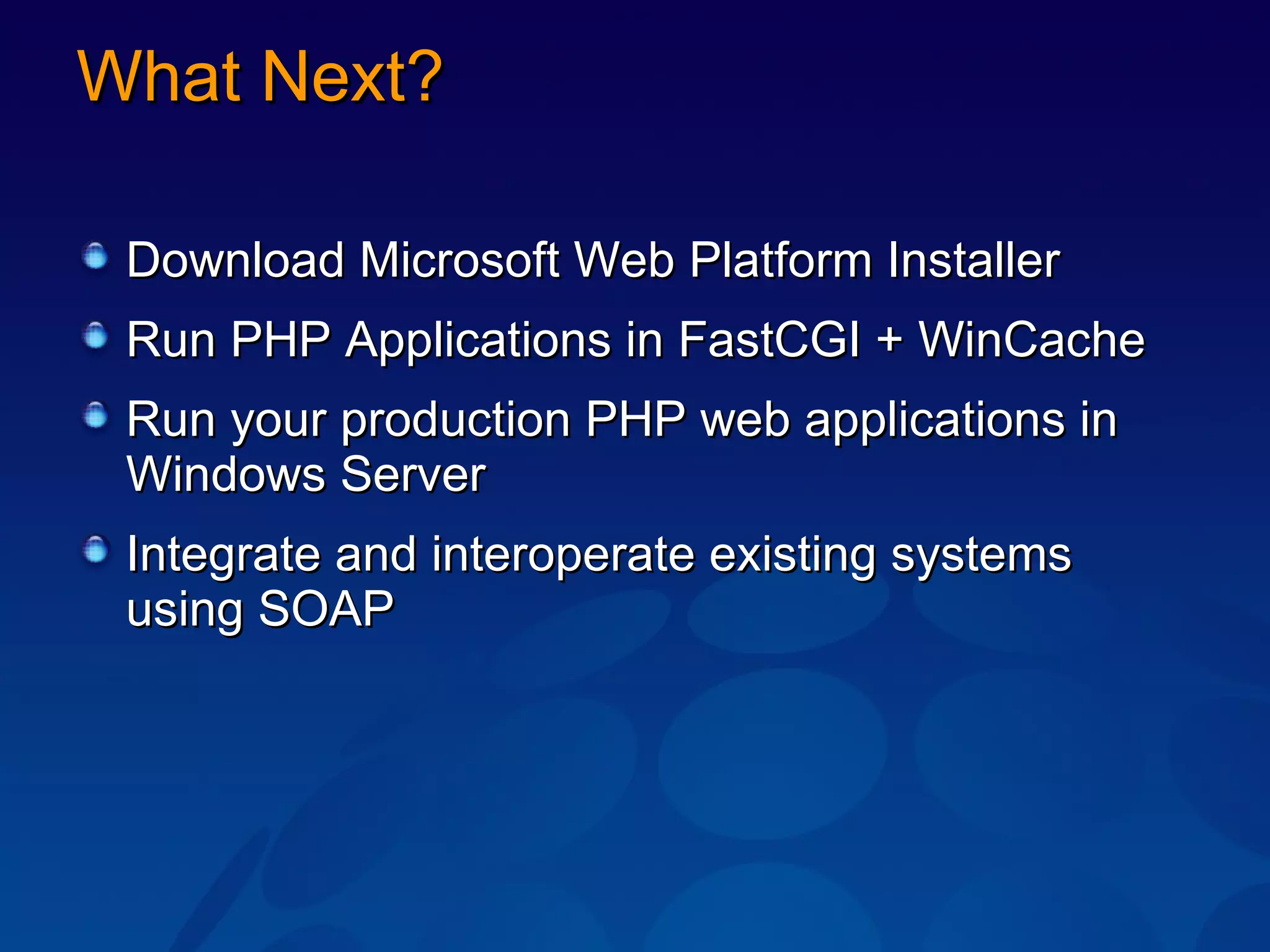 What Next?

Download Microsoft Web Platform Installer

Run PHP Applications in FastCGI + WinCache

Run your production PHP web applications in Windows Server

Integrate and interoperate existing systems using SOAP